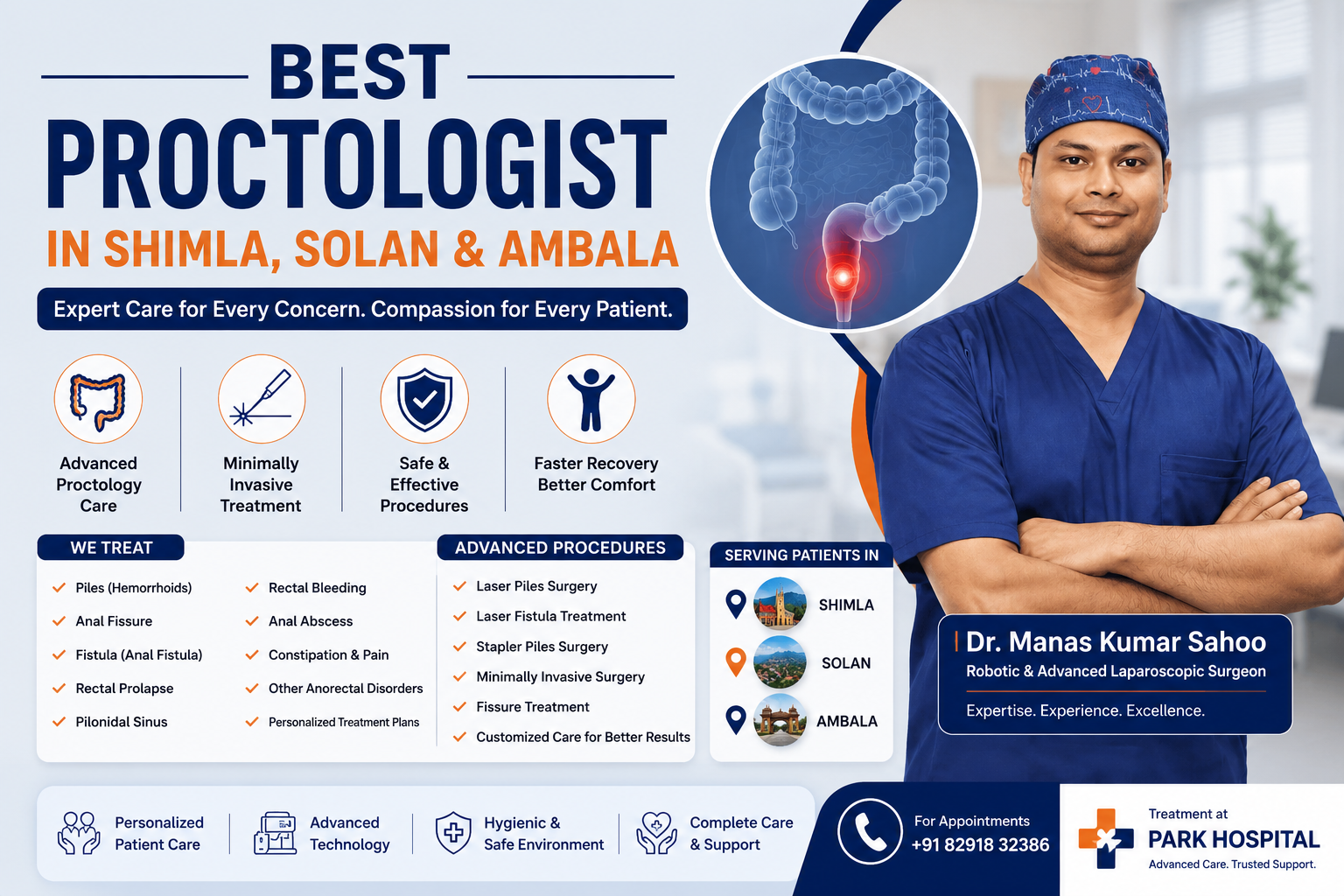 BEST
PROCTOLOGIST
IN SHIMLA, SOLAN & AMBALA

Expert Care for Every Concern. Compassion for Every Patient.

Advanced Proctology Care

Minimally Invasive Treatment

Safe & Effective Procedures

Faster Recovery Better Comfort

WE TREAT
Piles (Hemorrhoids)
Anal Fissure
Fistula (Anal Fistula)
Rectal Prolapse
Pilonidal Sinus
Rectal Bleeding
Anal Abscess
Constipation & Pain
Other Anorectal Disorders
Personalized Treatment Plans

ADVANCED PROCEDURES
Laser Piles Surgery
Laser Fistula Treatment
Stapler Piles Surgery
Minimally Invasive Surgery
Fissure Treatment
Customized Care for Better Results

SERVING PATIENTS IN
SHIMLA
SOLAN
AMBALA

Dr. Manas Kumar Sahoo
Robotic & Advanced Laparoscopic Surgeon
Expertise. Experience. Excellence.

Personalized Patient Care
Advanced Technology
Hygienic & Safe Environment
Complete Care & Support

For Appointments
+91 82918 32386

Treatment at
PARK HOSPITAL
Advanced Care. Trusted Support.